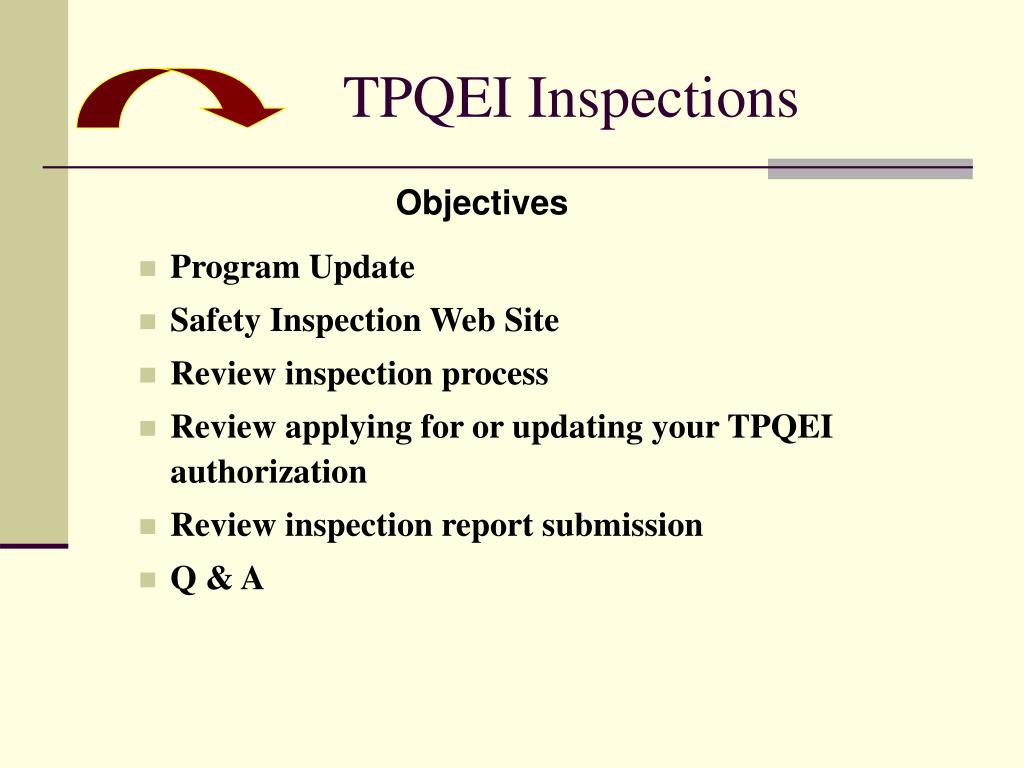 TPQEI Inspections

Objectives

- Program Update
- Safety Inspection Web Site
- Review inspection process
- Review applying for or updating your TPQEI authorization
- Review inspection report submission
- Q & A